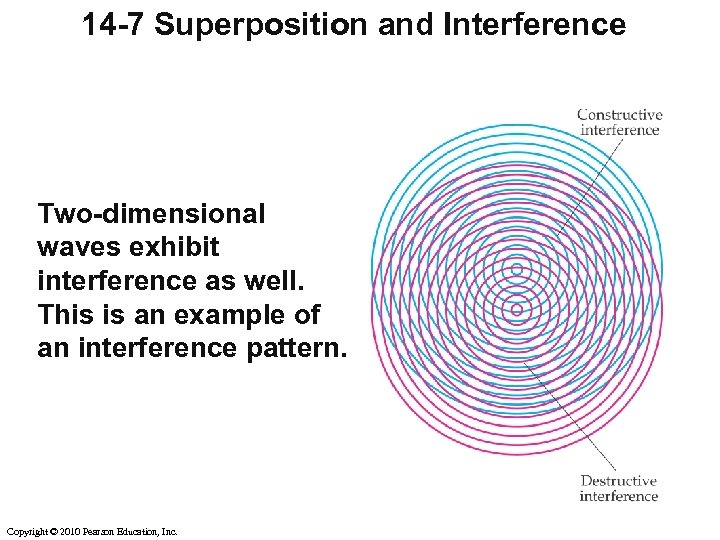 14-7 Superposition and Interference

Two-dimensional waves exhibit interference as well. This is an example of an interference pattern.

Constructive interference

Destructive interference

Copyright © 2010 Pearson Education, Inc.